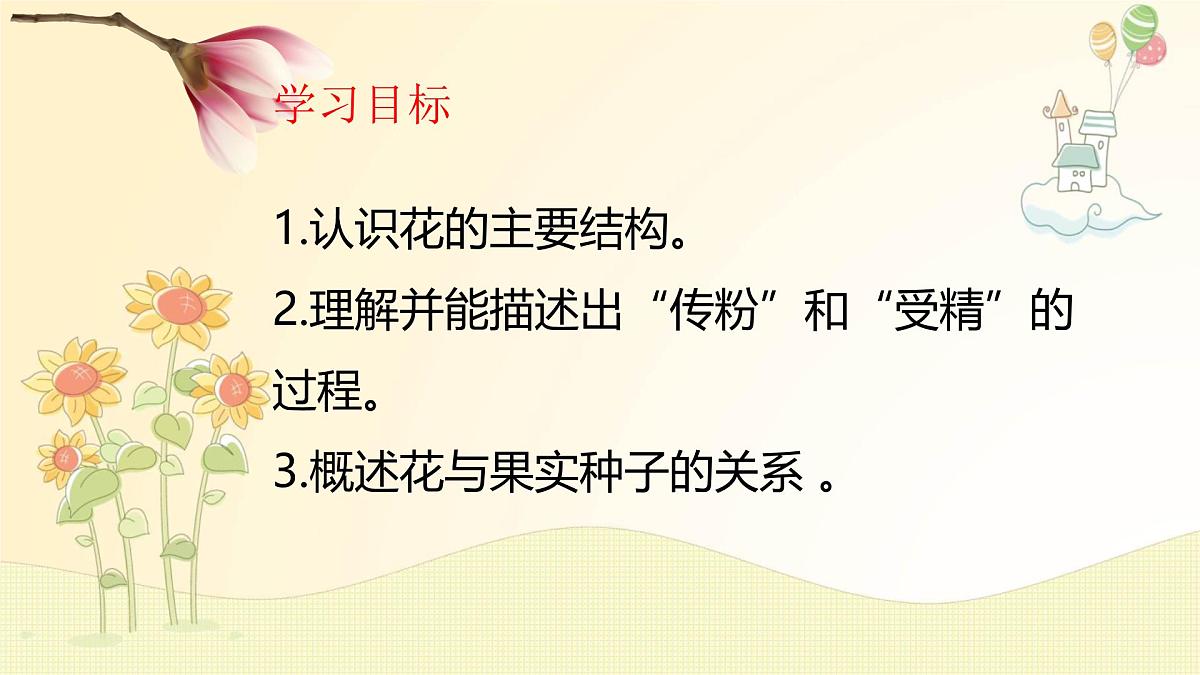 学习目标

1.认识花的主要结构。

2.理解并能描述出“传粉”和“受精”的过程。

3.概述花与果实种子的关系 。